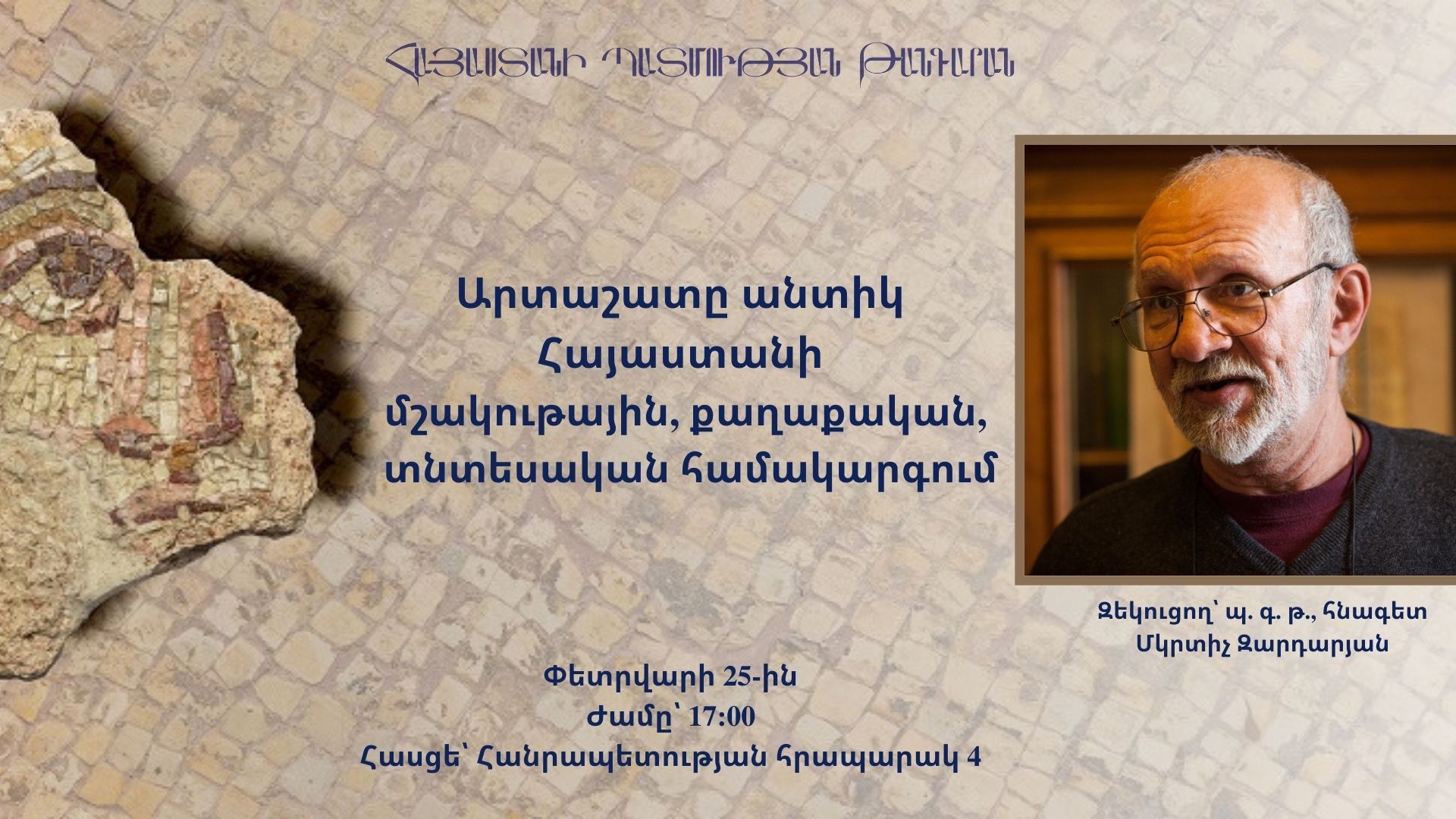 ՀԱՅԱՍՏԱՆԻ ՊԱՏՄՈՒԹՅԱՆ ԹԱՆԳԱՐԱՆ

Արտաշատը անտիկ Հայաստանի մշակութային, քաղաքական, տնտեսական համակարգում

Զեկուցող՝ պ. գ. թ., հնագետ Մկրտիչ Զարդարյան

Փետրվարի 25-ին
Ժամը՝ 17:00
Հասցե՝ Հանրապետության հրապարակ 4